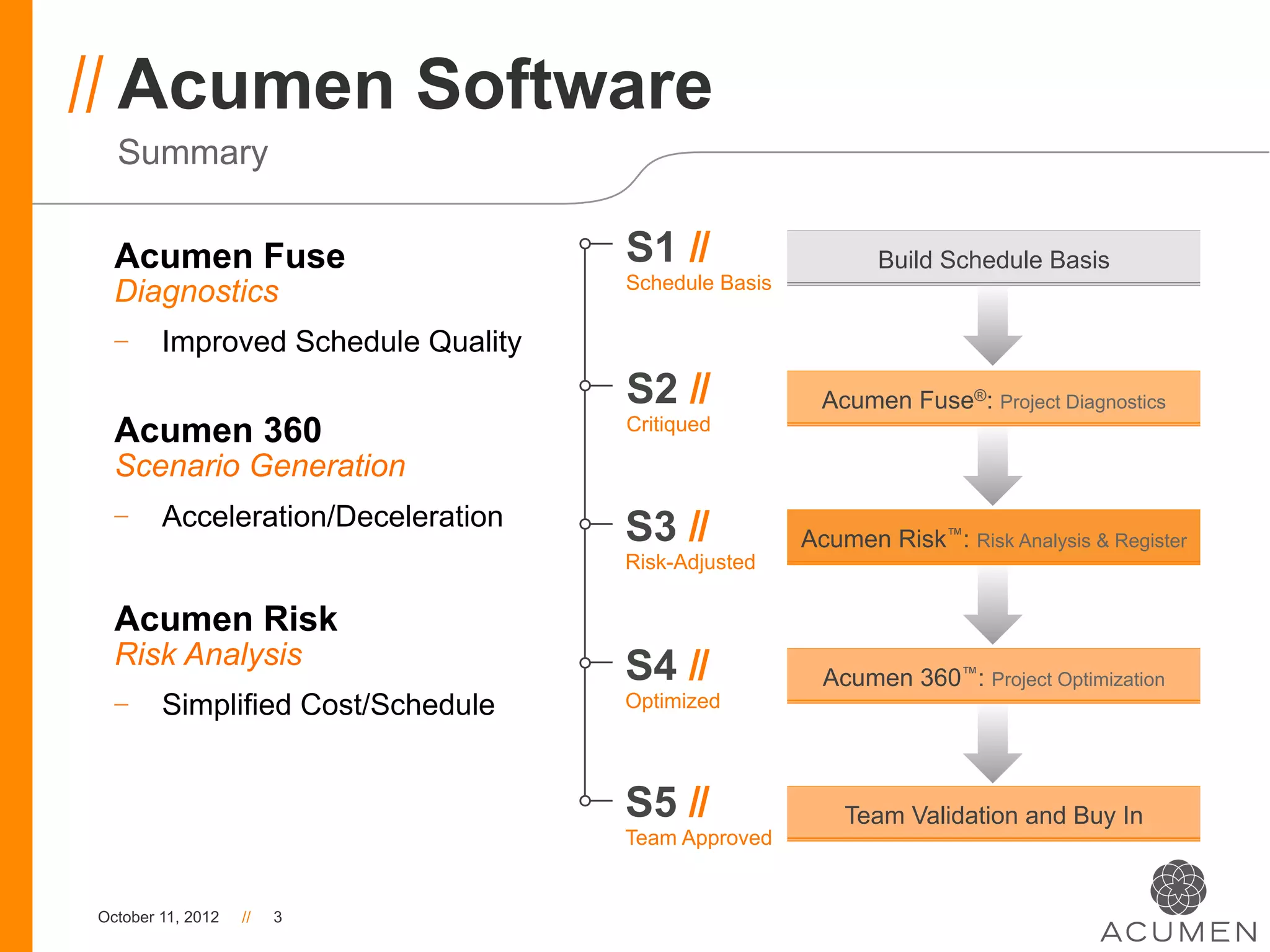 // Acumen Software

Summary

Acumen Fuse
Diagnostics

– Improved Schedule Quality

Acumen 360
Scenario Generation

– Acceleration/Deceleration

Acumen Risk
Risk Analysis

– Simplified Cost/Schedule

S1 //
Schedule Basis

Build Schedule Basis

S2 //
Critiqued

Acumen Fuse®: Project Diagnostics

S3 //
Risk-Adjusted

Acumen Risk™: Risk Analysis & Register

S4 //
Optimized

Acumen 360™: Project Optimization

S5 //
Team Approved

Team Validation and Buy In

October 11, 2012 // 3

ACUMEN